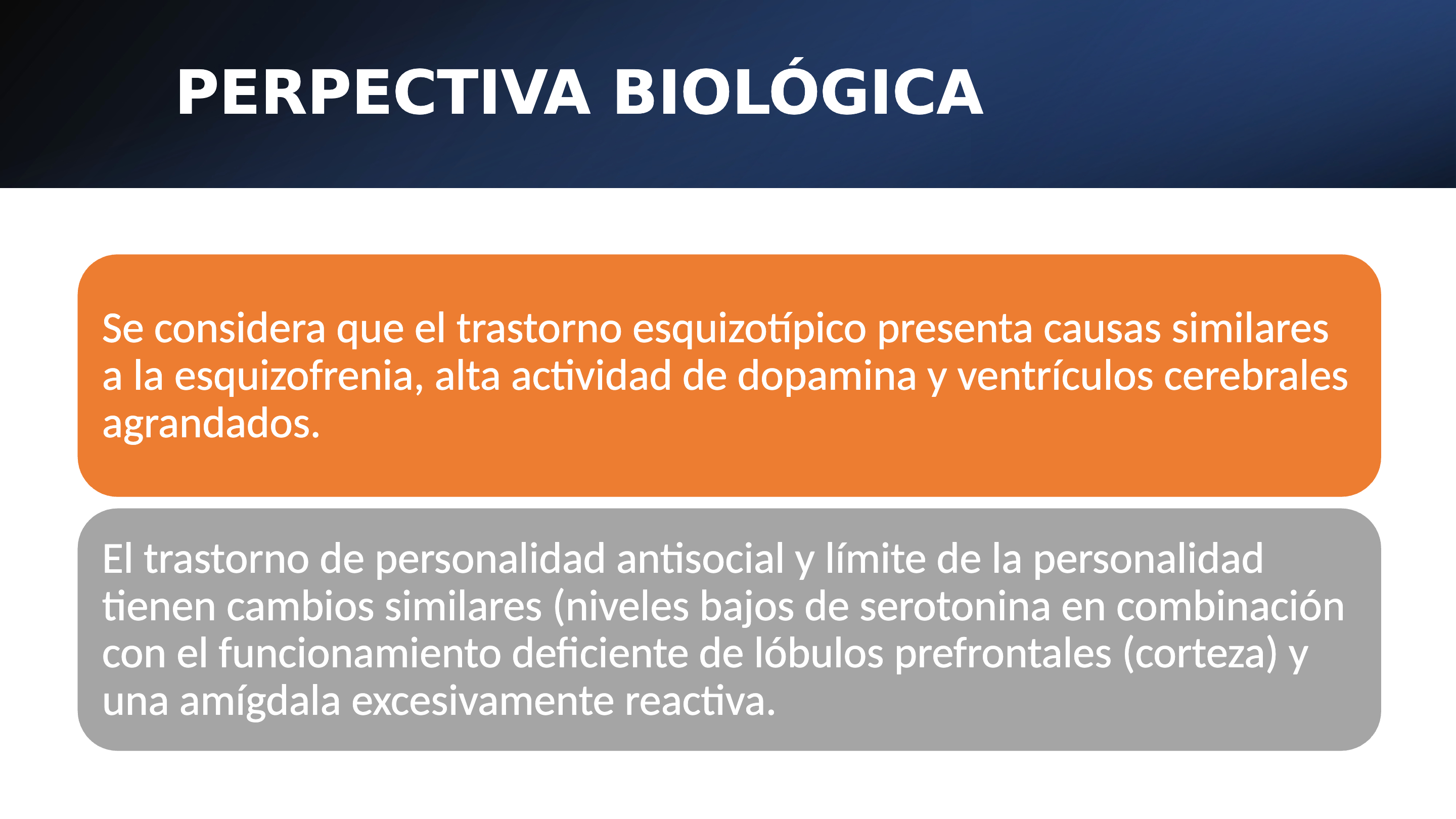 PERPECTIVA BIOLÓGICA

Se considera que el trastorno esquizotípico presenta causas similares a la esquizofrenia, alta actividad de dopamina y ventrículos cerebrales agrandados.

El trastorno de personalidad antisocial y límite de la personalidad tienen cambios similares (niveles bajos de serotonina en combinación con el funcionamiento deficiente de lóbulos prefrontales (corteza) y una amígdala excesivamente reactiva.